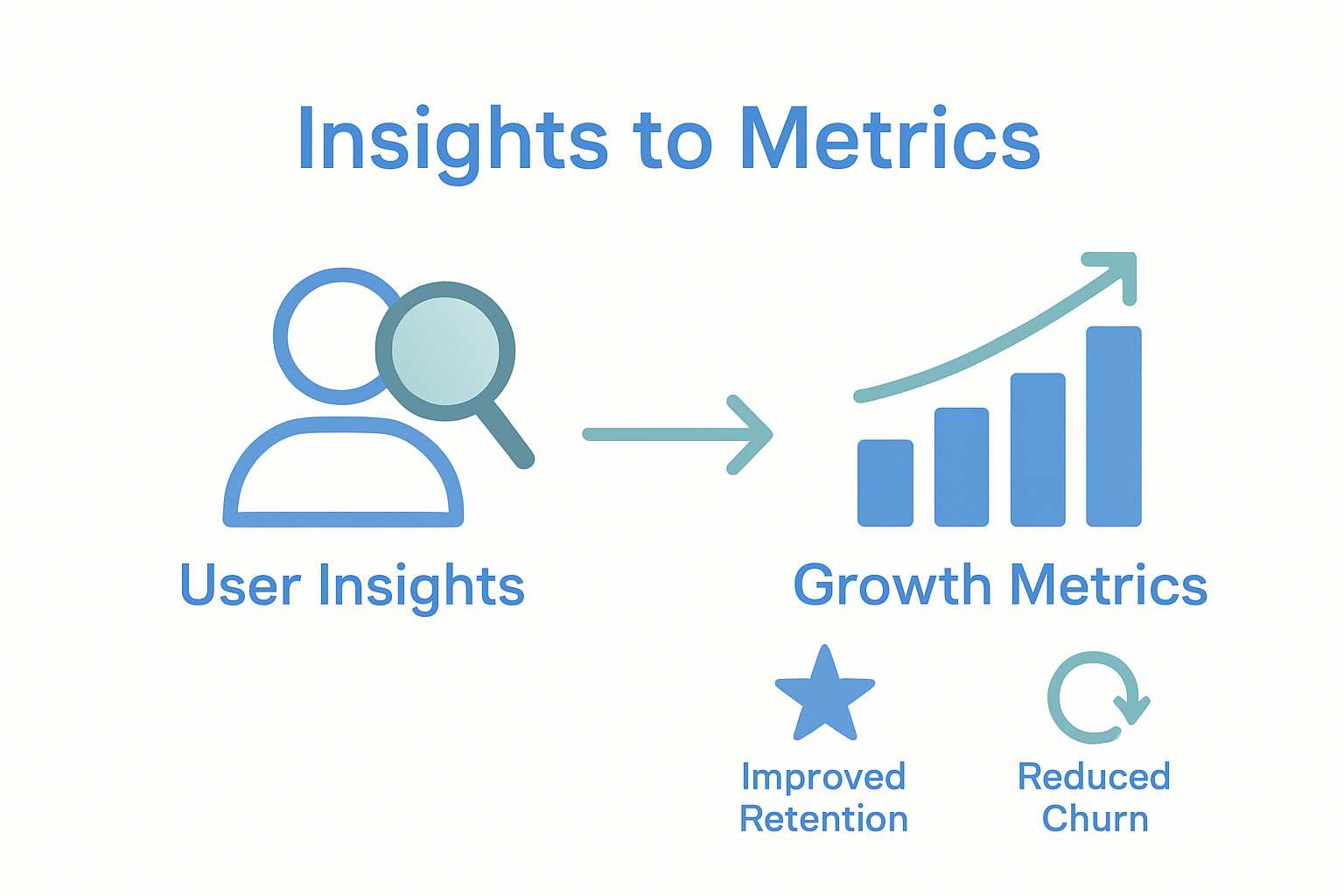 Insights to Metrics

User Insights

Growth Metrics

Improved Retention

Reduced Churn